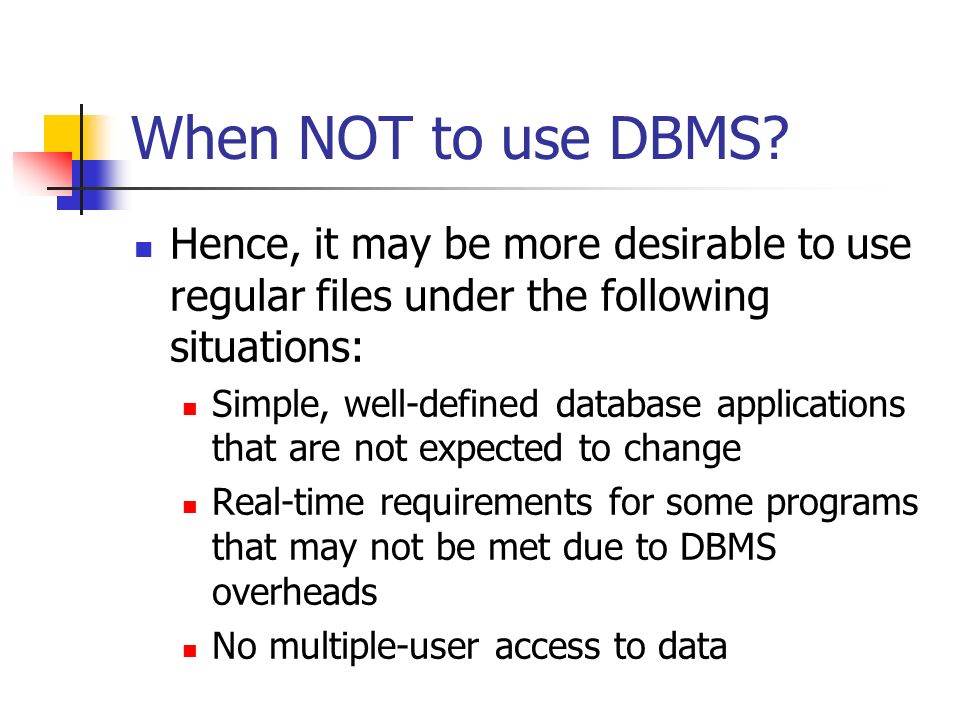 When NOT to use DBMS?

Hence, it may be more desirable to use regular files under the following situations:

Simple, well-defined database applications that are not expected to change

Real-time requirements for some programs that may not be met due to DBMS overheads

No multiple-user access to data